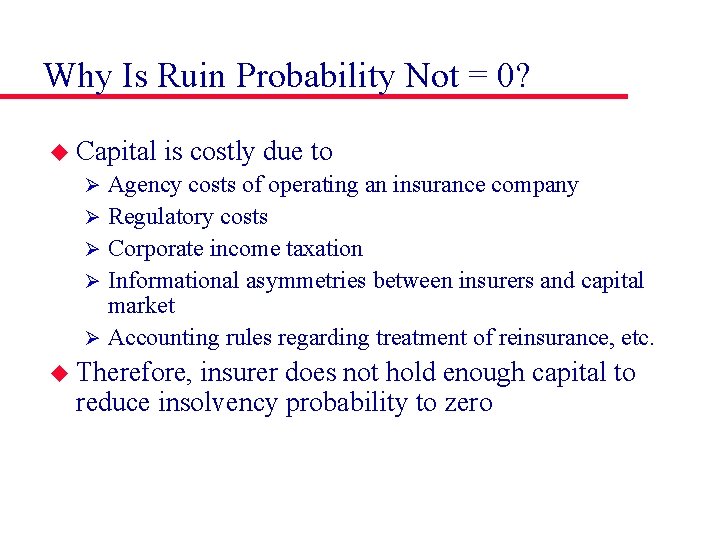 Why Is Ruin Probability Not = 0?

◆ Capital is costly due to
➢ Agency costs of operating an insurance company
➢ Regulatory costs
➢ Corporate income taxation
➢ Informational asymmetries between insurers and capital market
➢ Accounting rules regarding treatment of reinsurance, etc.

◆ Therefore, insurer does not hold enough capital to reduce insolvency probability to zero